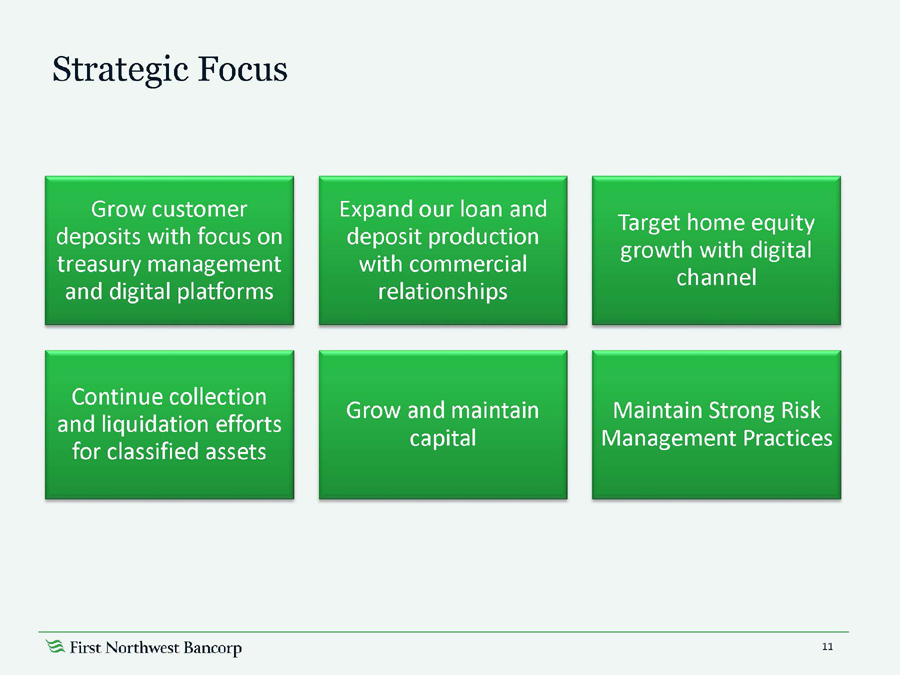 Strategic Focus

Grow customer deposits with focus on treasury management and digital platforms

Expand our loan and deposit production with commercial relationships

Target home equity growth with digital channel

Continue collection and liquidation efforts for classified assets

Grow and maintain capital

Maintain Strong Risk Management Practices

First Northwest Bancorp

11